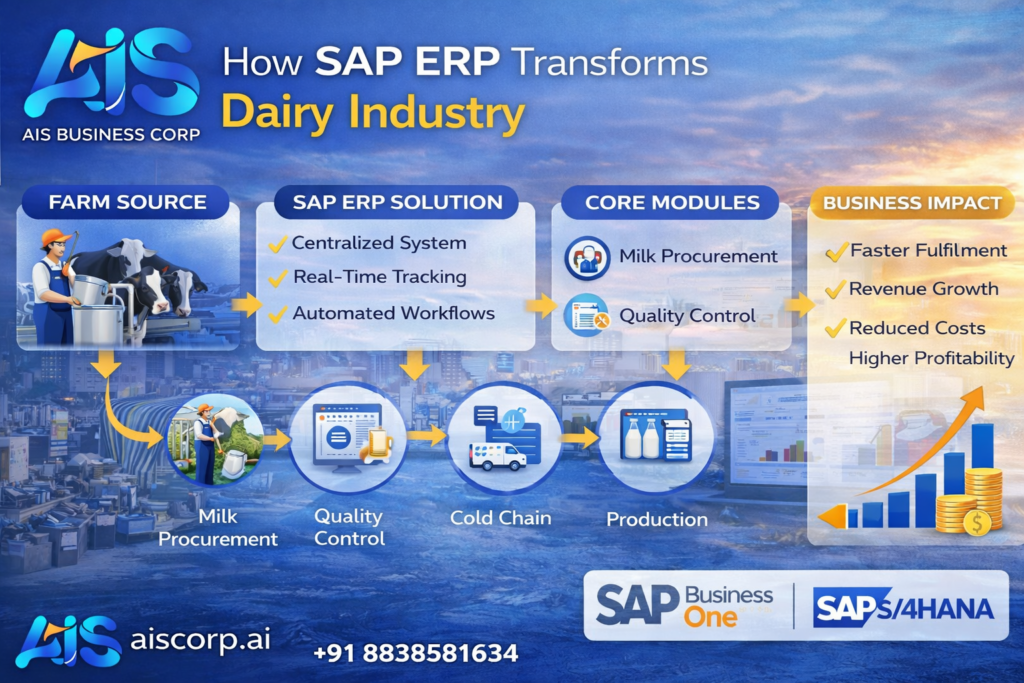 AIS
AIS BUSINESS CORP

How SAP ERP Transforms
Dairy Industry

FARM SOURCE

SAP ERP SOLUTION
Centralized System
Real-Time Tracking
Automated Workflows

CORE MODULES
Milk Procurement
Quality Control

BUSINESS IMPACT
Faster Fulfilment
Revenue Growth
Reduced Costs
Higher Profitability

Milk Procurement

Quality Control

Cold Chain

Production

SAP Business One

SAP S/4HANA

AIS aiscorp.ai

+91 8838581634